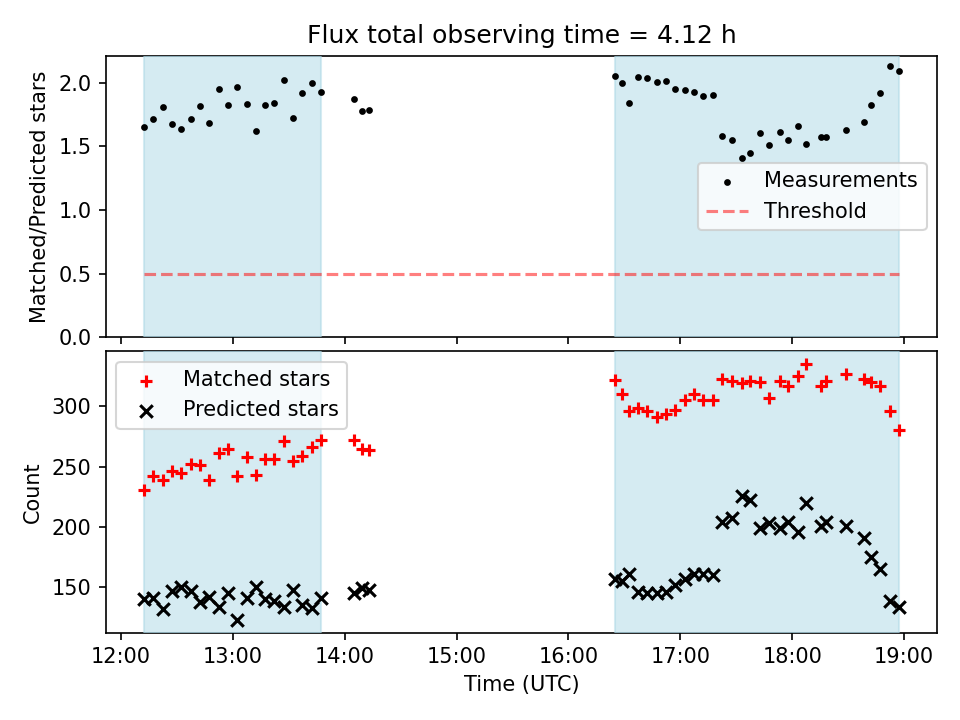 Flux total observing time = 4.12 h

Matched/Predicted stars

2.0
1.5
1.0
0.5
0.0

Measurements
Threshold

Matched stars
Predicted stars

Count

300
250
200
150

12:00 13:00 14:00 15:00 16:00 17:00 18:00 19:00

Time (UTC)